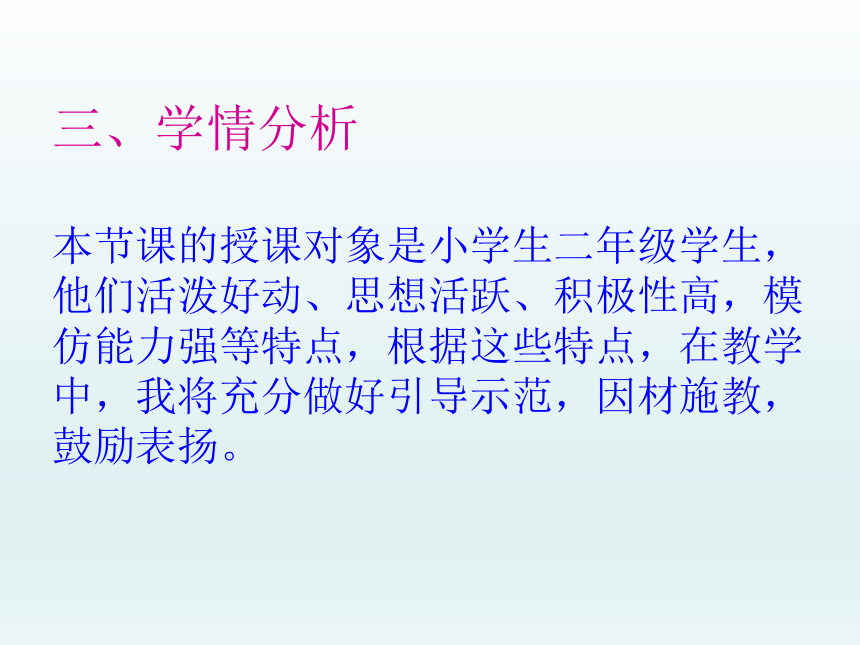 三、学情分析

本节课的授课对象是小学生二年级学生，他们活泼好动、思想活跃、积极性高，模仿能力强等特点，根据这些特点，在教学中，我将充分做好引导示范，因材施教，鼓励表扬。